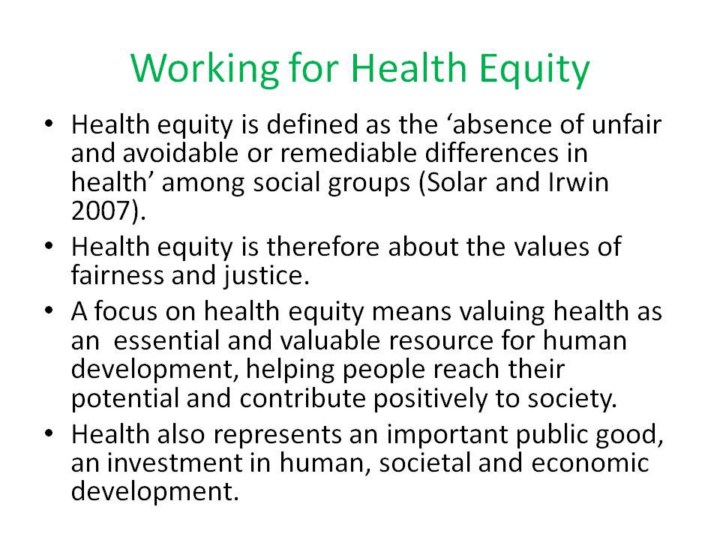 Working for Health Equity

• Health equity is defined as the ‘absence of unfair and avoidable or remediable differences in health’ among social groups (Solar and Irwin 2007).
• Health equity is therefore about the values of fairness and justice.
• A focus on health equity means valuing health as an essential and valuable resource for human development, helping people reach their potential and contribute positively to society.
• Health also represents an important public good, an investment in human, societal and economic development.